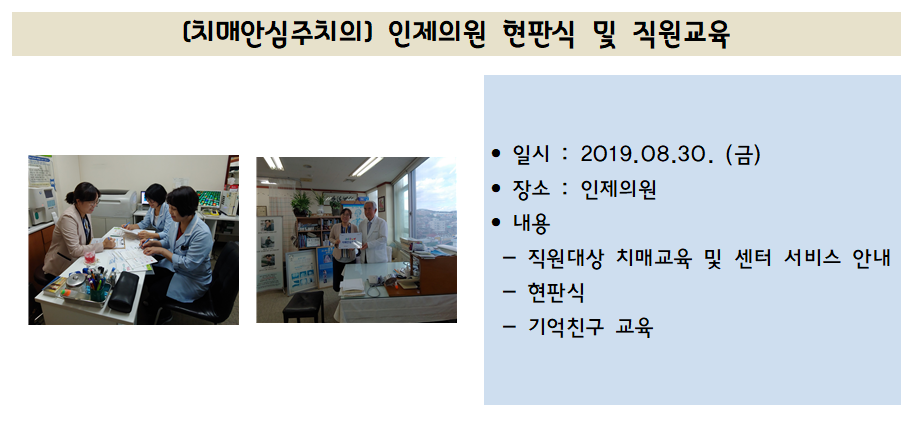 (치매안심주치의) 인제의원 현판식 및 직원교육

• 일시 : 2019.08.30. (금)
• 장소 : 인제의원
• 내용
– 직원대상 치매교육 및 센터 서비스 안내
– 현판식
– 기억친구 교육